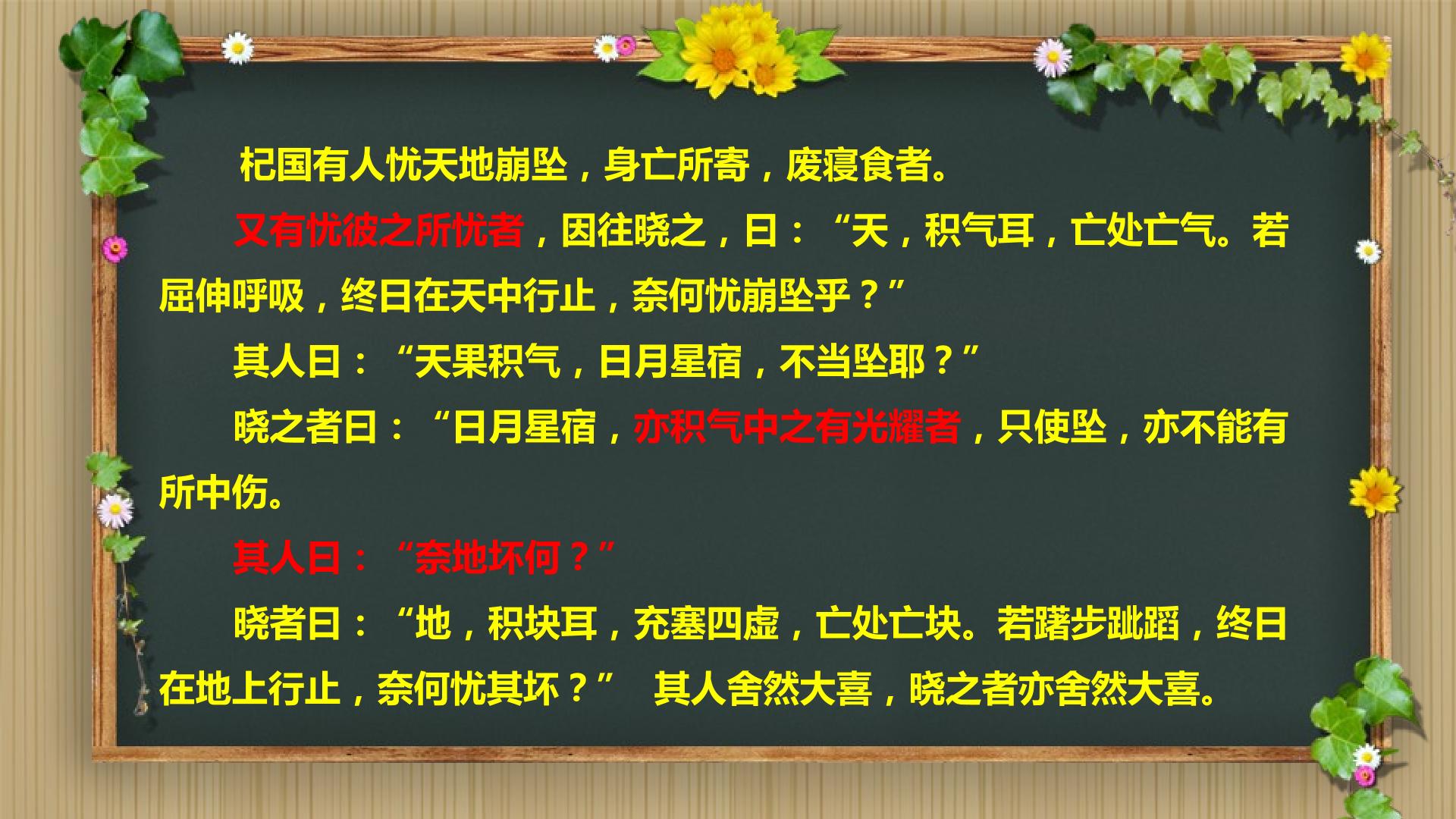 杞国有人忧天地崩坠，身亡所寄，废寝食者。

又有忧彼之所忧者，因往晓之，曰：“天，积气耳，亡处亡气。若屈伸呼吸，终日在天中行止，奈何忧崩坠乎？”

其人曰：“天果积气，日月星宿，不当坠耶？”

晓之者曰：“日月星宿，亦积气中之有光耀者，只使坠，亦不能有所中伤。

其人曰：“奈地坏何？”

晓者曰：“地，积块耳，充塞四虚，亡处亡块。若躇步跐蹈，终日在地上行止，奈何忧其坏？” 其人舍然大喜，晓之者亦舍然大喜。